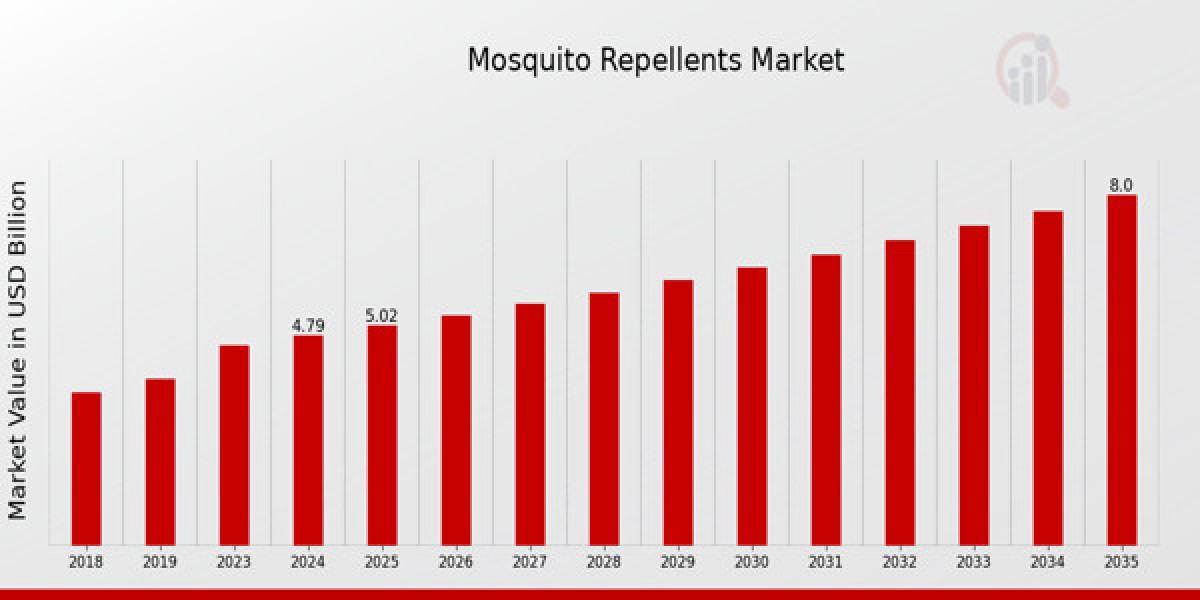 Mosquito Repellents Market

Market Value in USD Billion

4.79
5.02
8.0

2018
2019
2023
2024
2025
2026
2027
2028
2029
2030
2031
2032
2033
2034
2035